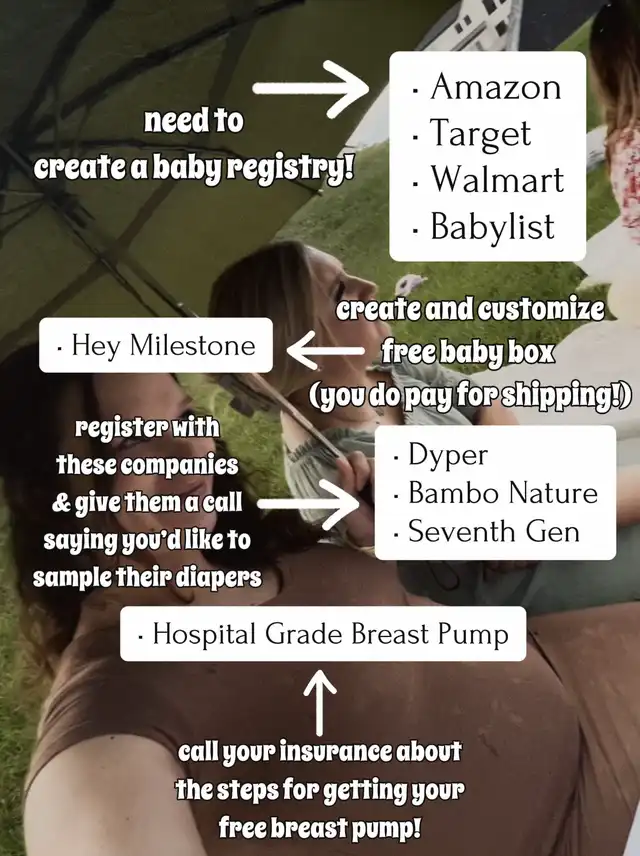 need to
create a baby registry!

· Amazon
· Target
· Walmart
· Babylist

· Hey Milestone

create and customize
free baby box
(you do pay for shipping!)

register with
these companies
& give them a call
saying you'd like to
sample their diapers

· Dyper
· Bambo Nature
· Seventh Gen

· Hospital Grade Breast Pump

call your insurance about
the steps for getting your
free breast pump!